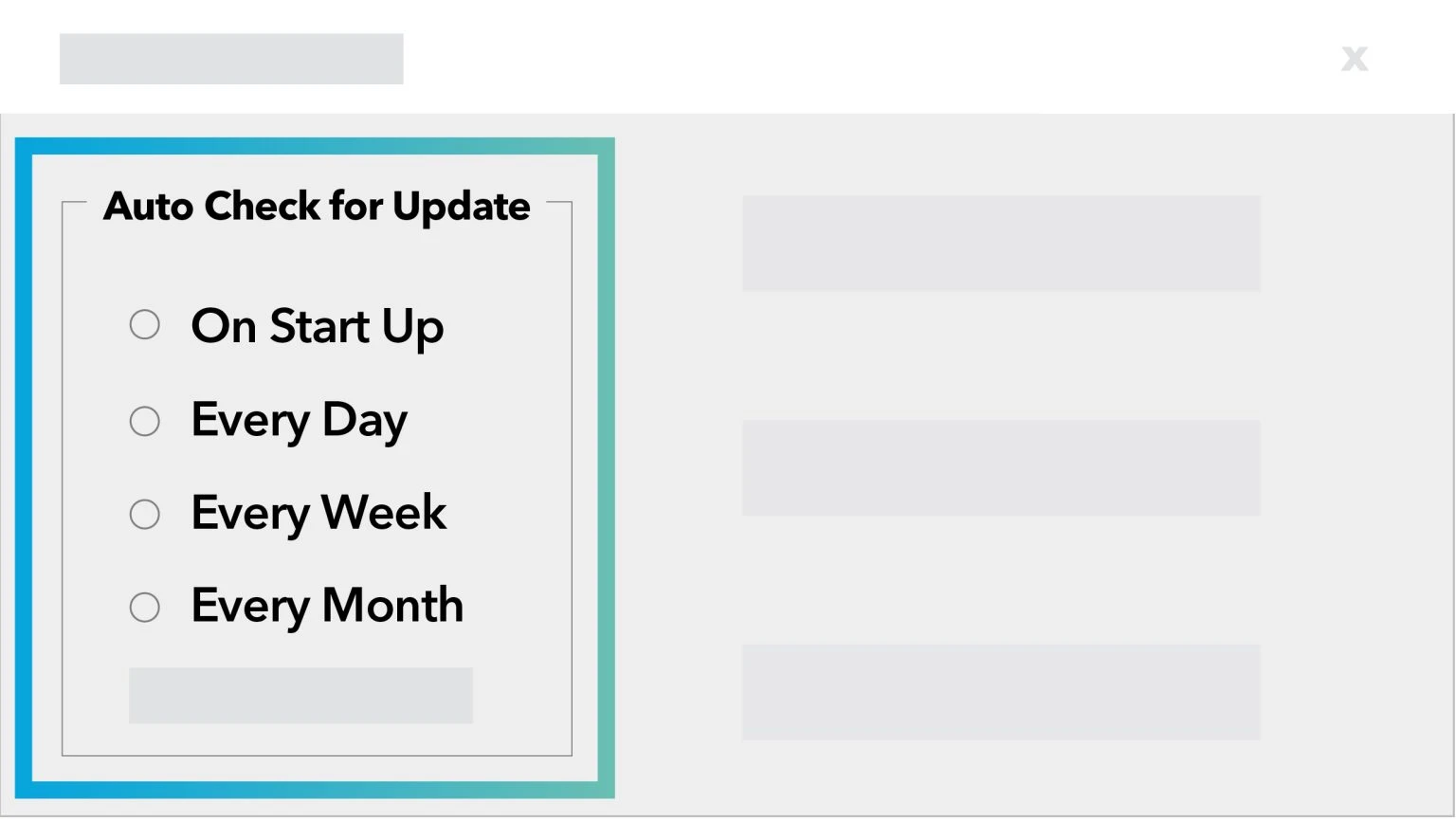 x

Auto Check for Update

On Start Up

Every Day

Every Week

Every Month